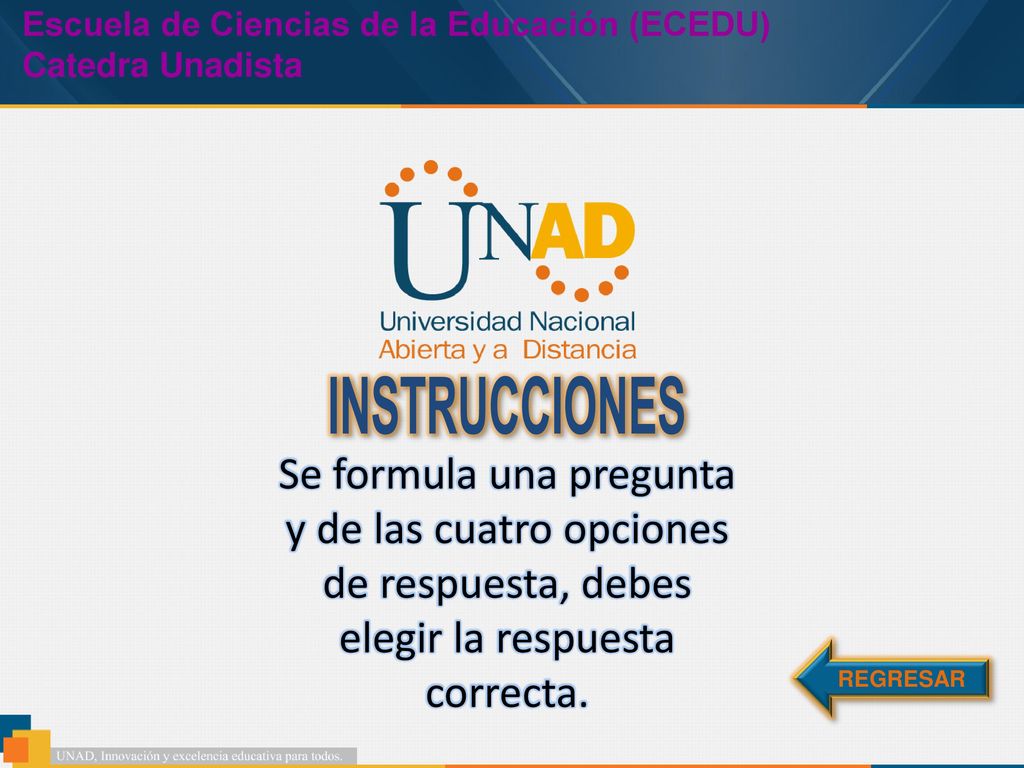 Escuela de Ciencias de la Educación (ECEDU)
Catedra Unadista

UNAD
Universidad Nacional
Abierta y a Distancia

INSTRUCCIONES

Se formula una pregunta y de las cuatro opciones de respuesta, debes elegir la respuesta correcta.

REGRESAR

UNAD, Innovación y excelencia educativa para todos.